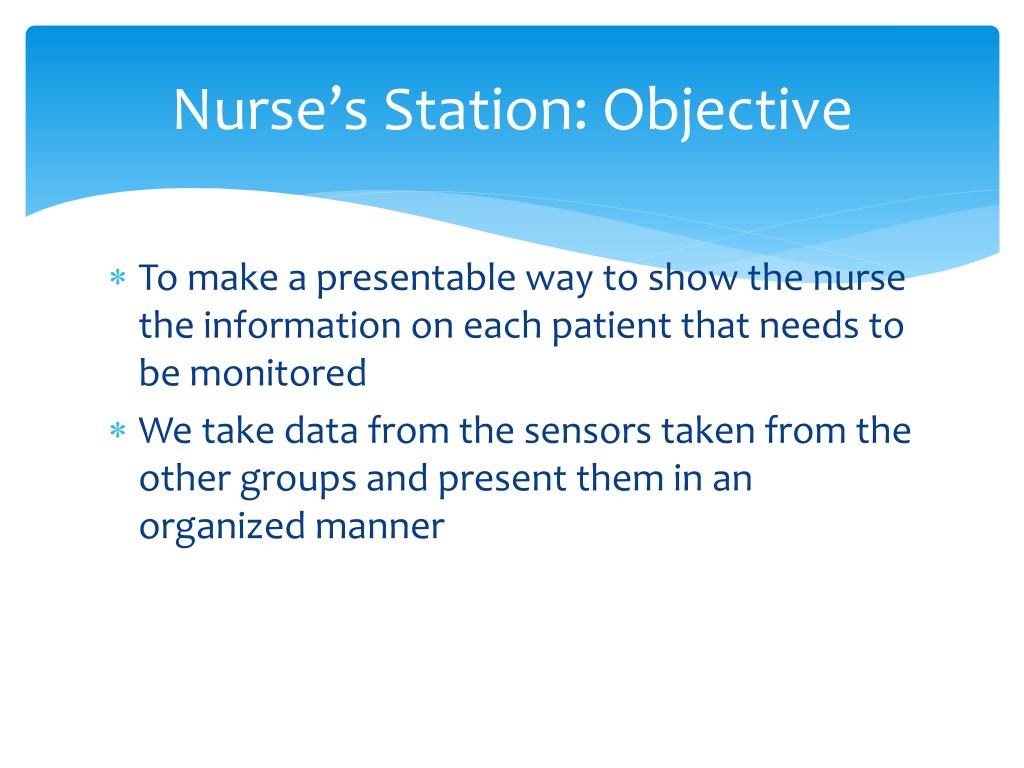 Nurse’s Station: Objective

∗ To make a presentable way to show the nurse the information on each patient that needs to be monitored

∗ We take data from the sensors taken from the other groups and present them in an organized manner